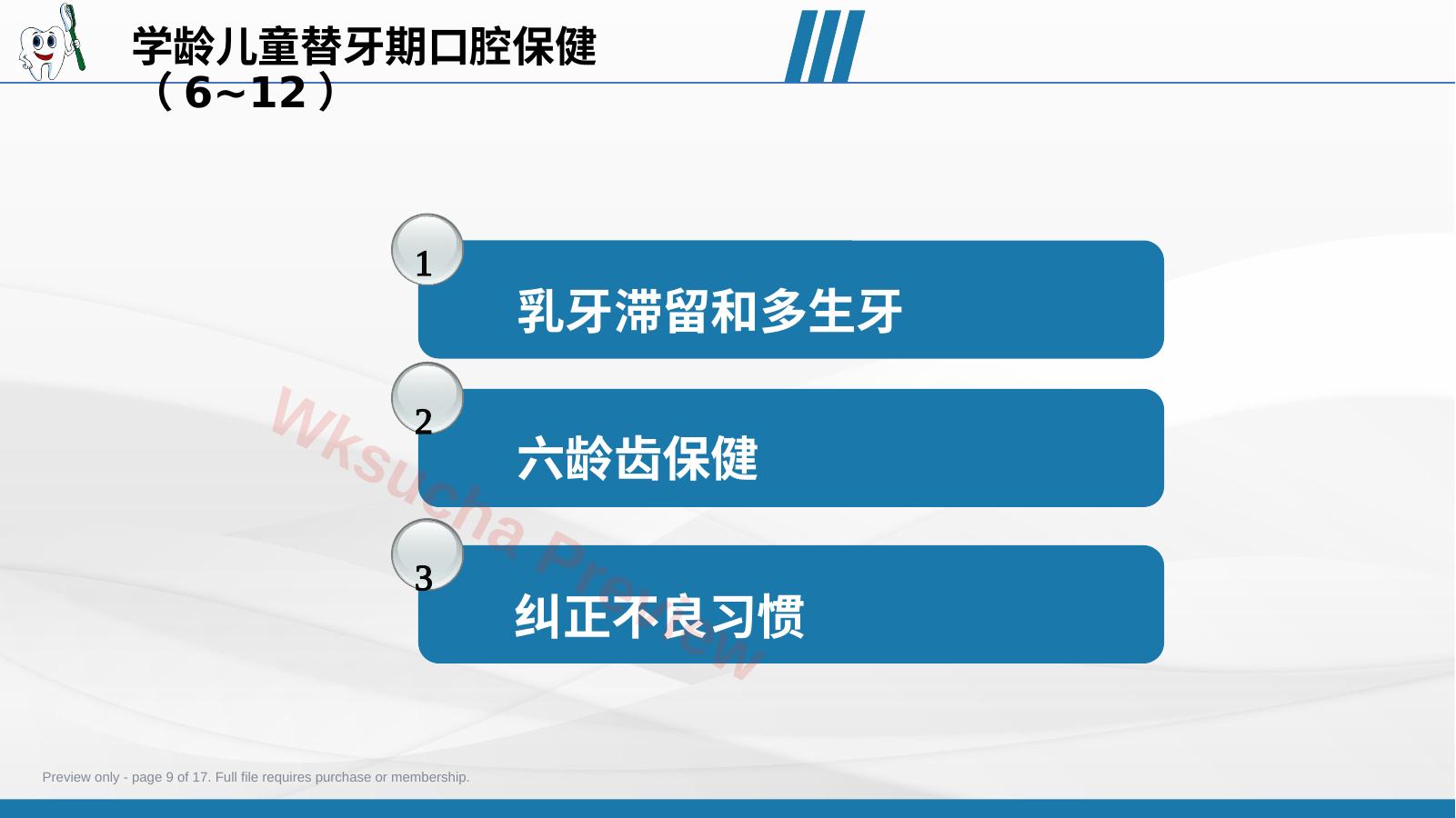 学龄儿童替牙期口腔保健（6~12）

1
乳牙滞留和多生牙

2
六龄齿保健

3
纠正不良习惯

Wksucha Preview

Preview only - page 9 of 17. Full file requires purchase or membership.